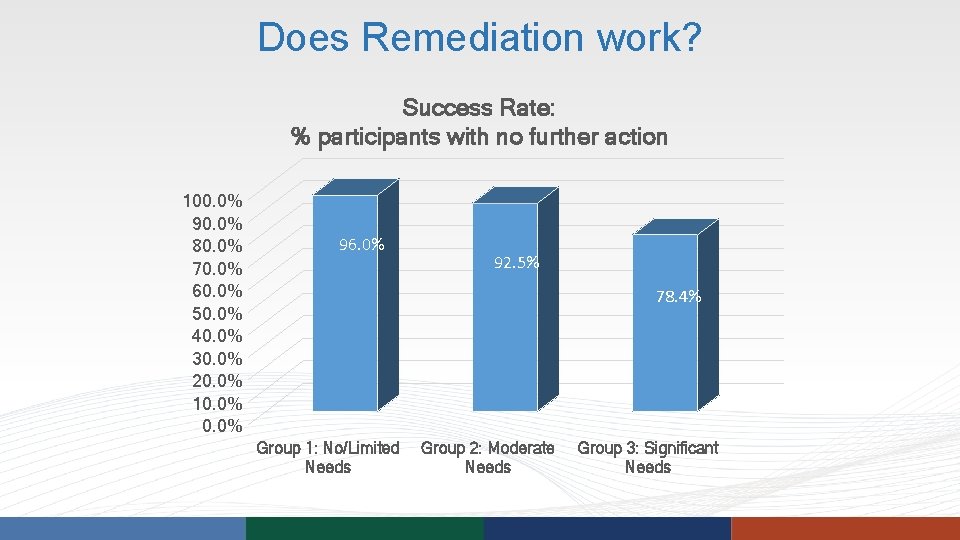 Does Remediation work?

Success Rate:
% participants with no further action

100.0%
90.0%
80.0%
70.0%
60.0%
50.0%
40.0%
30.0%
20.0%
10.0%
0.0%

96.0%
92.5%
78.4%

Group 1: No/Limited Needs
Group 2: Moderate Needs
Group 3: Significant Needs